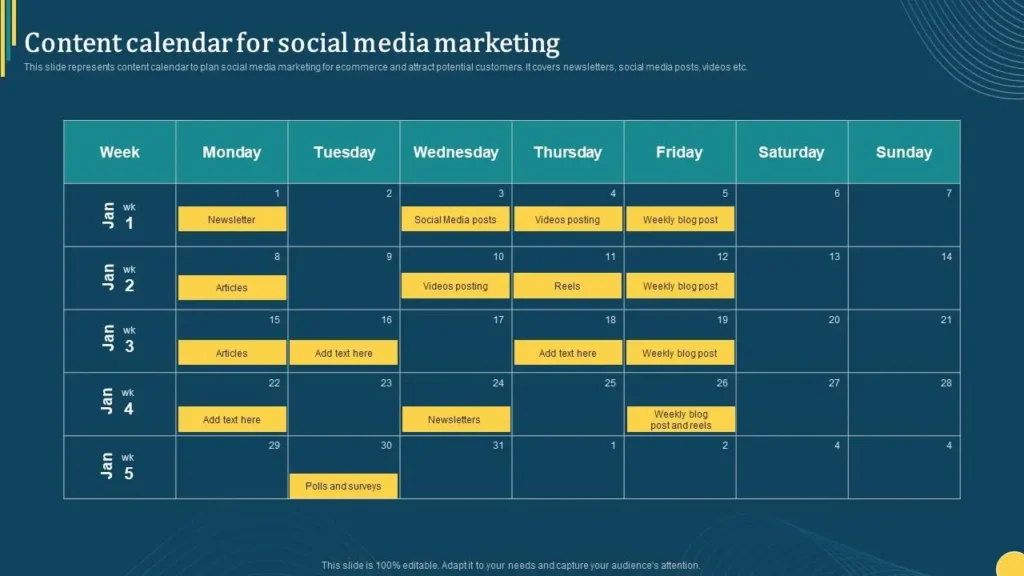 Content calendar for social media marketing

This slide represents content calendar to plan social media marketing for ecommerce and attract potential customers. It covers newsletters, social media posts, videos etc.

| Week | Monday | Tuesday | Wednesday | Thursday | Friday | Saturday | Sunday |
|---|---|---|---|---|---|---|---|
| Jan wk 1 | 1 Newsletter | 2 | 3 Social Media posts | 4 Videos posting | 5 Weekly blog post | 6 | 7 |
| Jan wk 2 | 8 Articles | 9 | 10 Videos posting | 11 Reels | 12 Weekly blog post | 13 | 14 |
| Jan wk 3 | 15 Articles | 16 Add text here | 17 | 18 Add text here | 19 Weekly blog post | 20 | 21 |
| Jan wk 4 | 22 Add text here | 23 | 24 Newsletters | 25 | 26 Weekly blog post and reels | 27 | 28 |
| Jan wk 5 | 29 | 30 Polls and surveys | 31 | 1 | 2 | 4 | 4 |

This slide is 100% editable. Adapt it to your needs and capture your audience's attention.